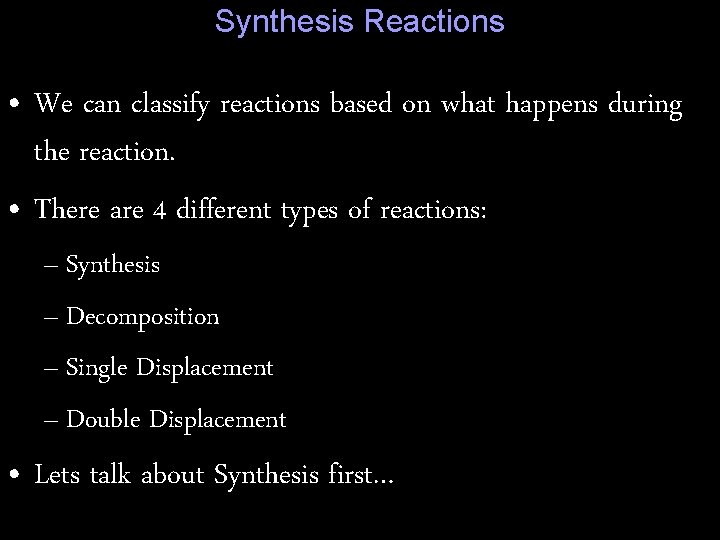 Synthesis Reactions

• We can classify reactions based on what happens during the reaction.

• There are 4 different types of reactions:

– Synthesis

– Decomposition

– Single Displacement

– Double Displacement

• Lets talk about Synthesis first…